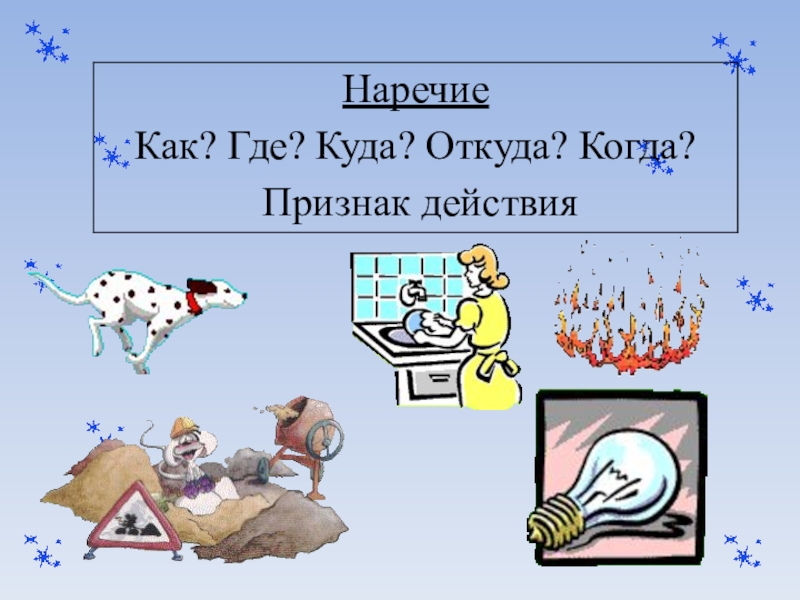 Наречие

Как? Где? Куда? Откуда? Когда?

Признак действия